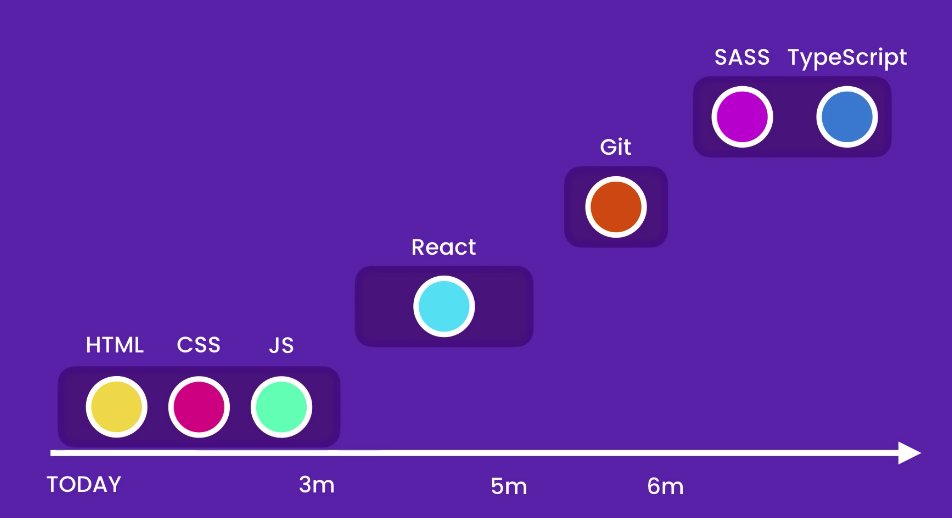 SASS TypeScript

Git

React

HTML CSS JS

TODAY 3m 5m 6m